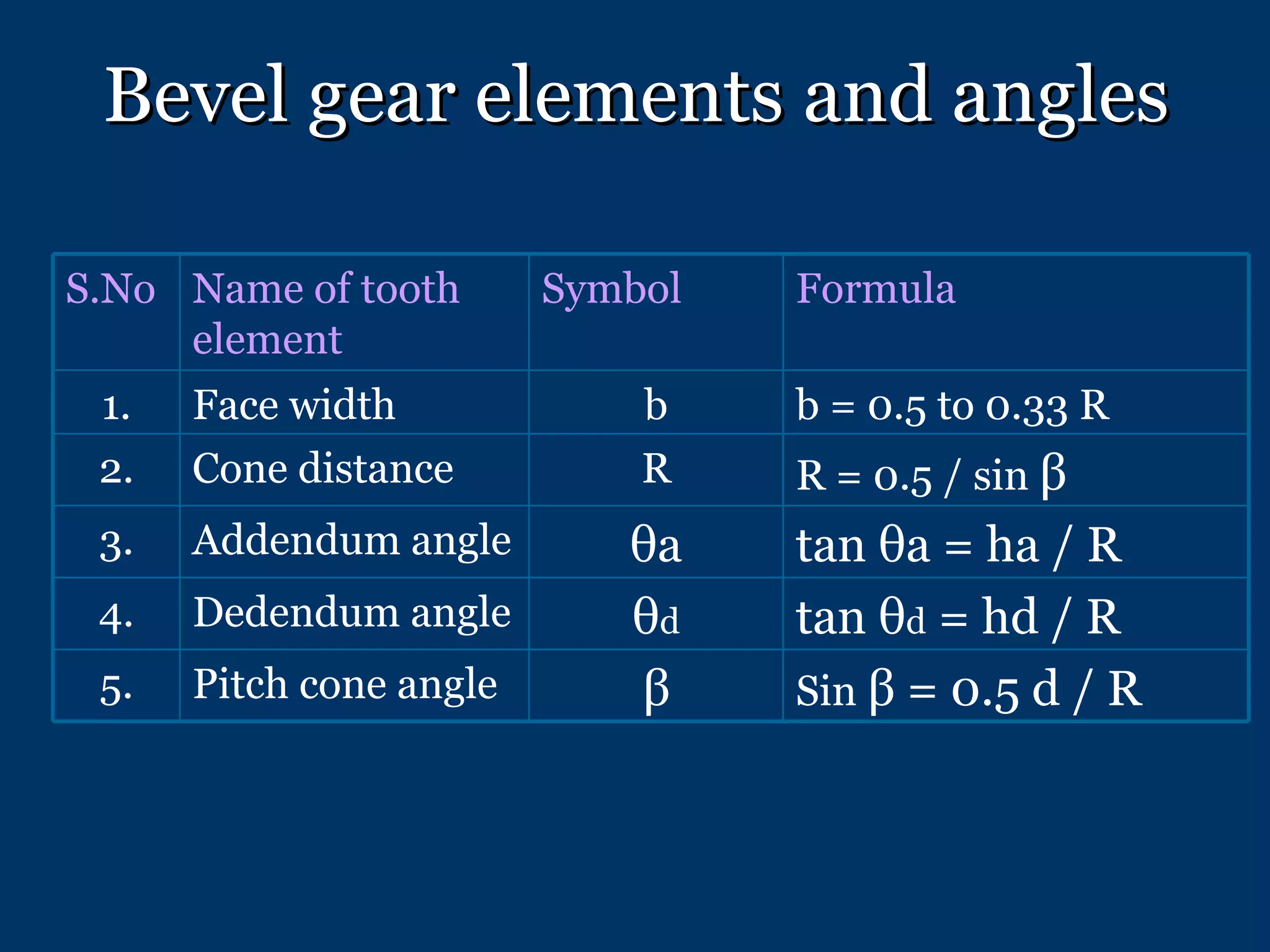 Bevel gear elements and angles

| S.No | Name of tooth element | Symbol | Formula |
|---|---|---|---|
| 1. | Face width | b | b = 0.5 to 0.33 R |
| 2. | Cone distance | R | R = 0.5 / sin β |
| 3. | Addendum angle | θa | tan θa = ha / R |
| 4. | Dedendum angle | θd | tan θd = hd / R |
| 5. | Pitch cone angle | β | Sin β = 0.5 d / R |